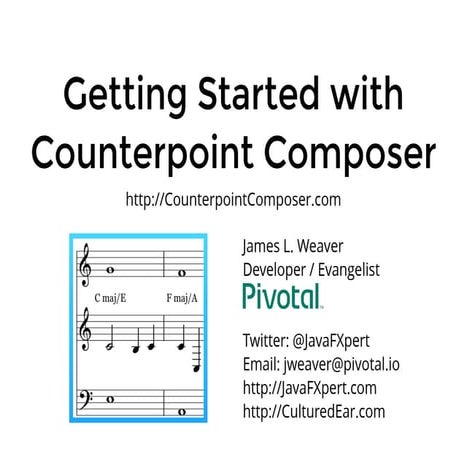 Getting Started with Counterpoint Composer

http://CounterpointComposer.com

C maj/E

F maj/A

James L. Weaver
Developer / Evangelist
Pivotal

Twitter: @JavaFXpert
Email: jweaver@pivotal.io
http://JavaFXpert.com
http://CulturedEar.com